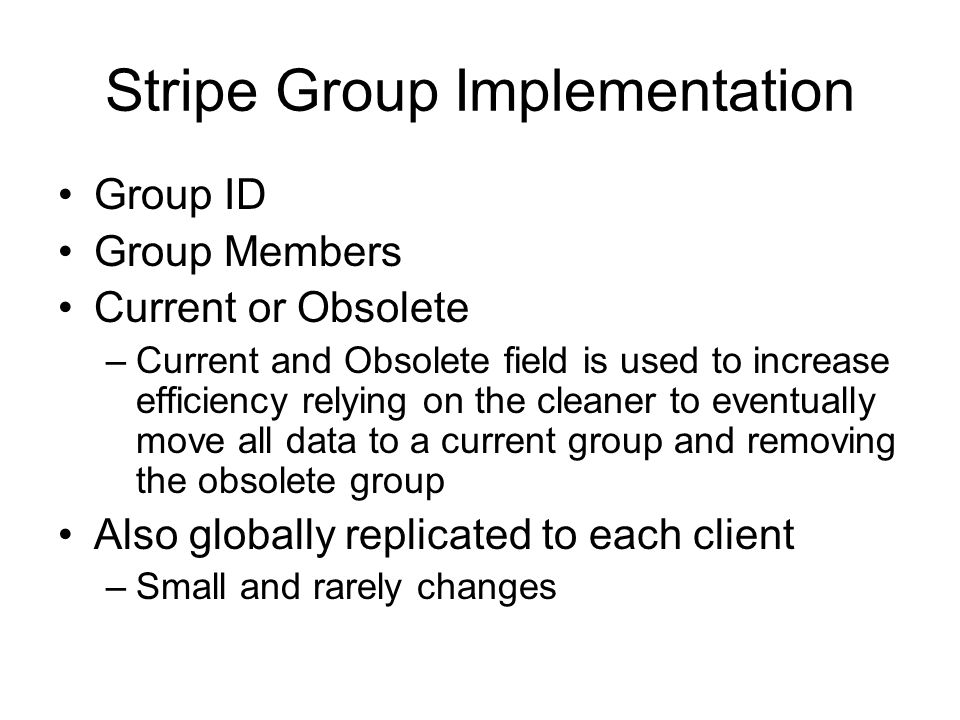 Stripe Group Implementation

• Group ID
• Group Members
• Current or Obsolete
– Current and Obsolete field is used to increase efficiency relying on the cleaner to eventually move all data to a current group and removing the obsolete group
• Also globally replicated to each client
– Small and rarely changes